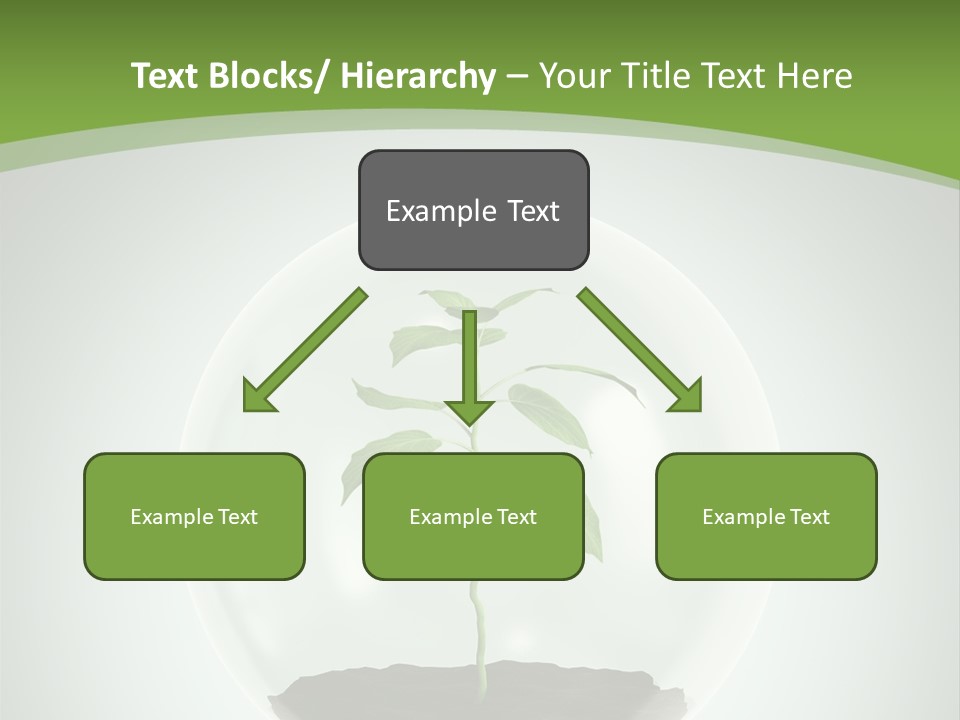 Text Blocks/ Hierarchy – Your Title Text Here

Example Text

Example Text

Example Text

Example Text